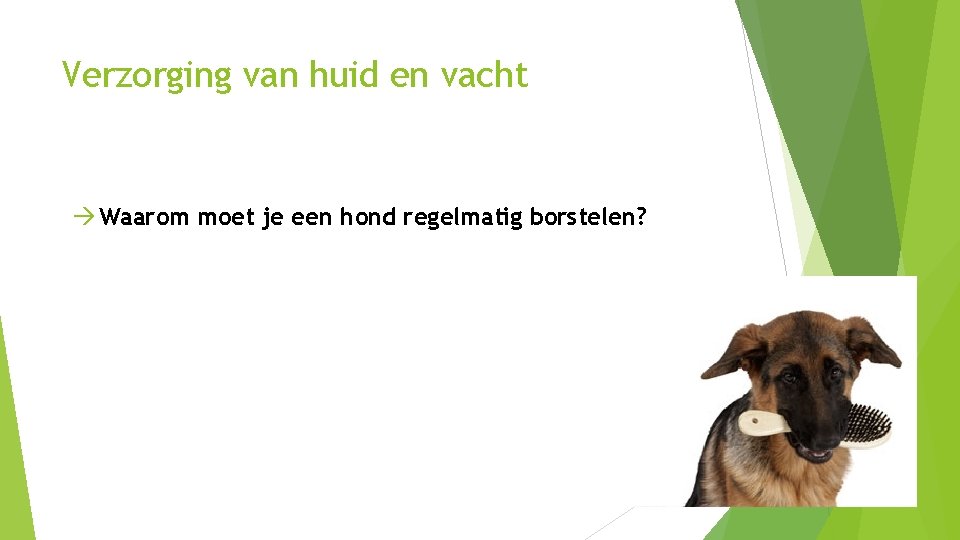 Verzorging van huid en vacht

→ Waarom moet je een hond regelmatig borstelen?